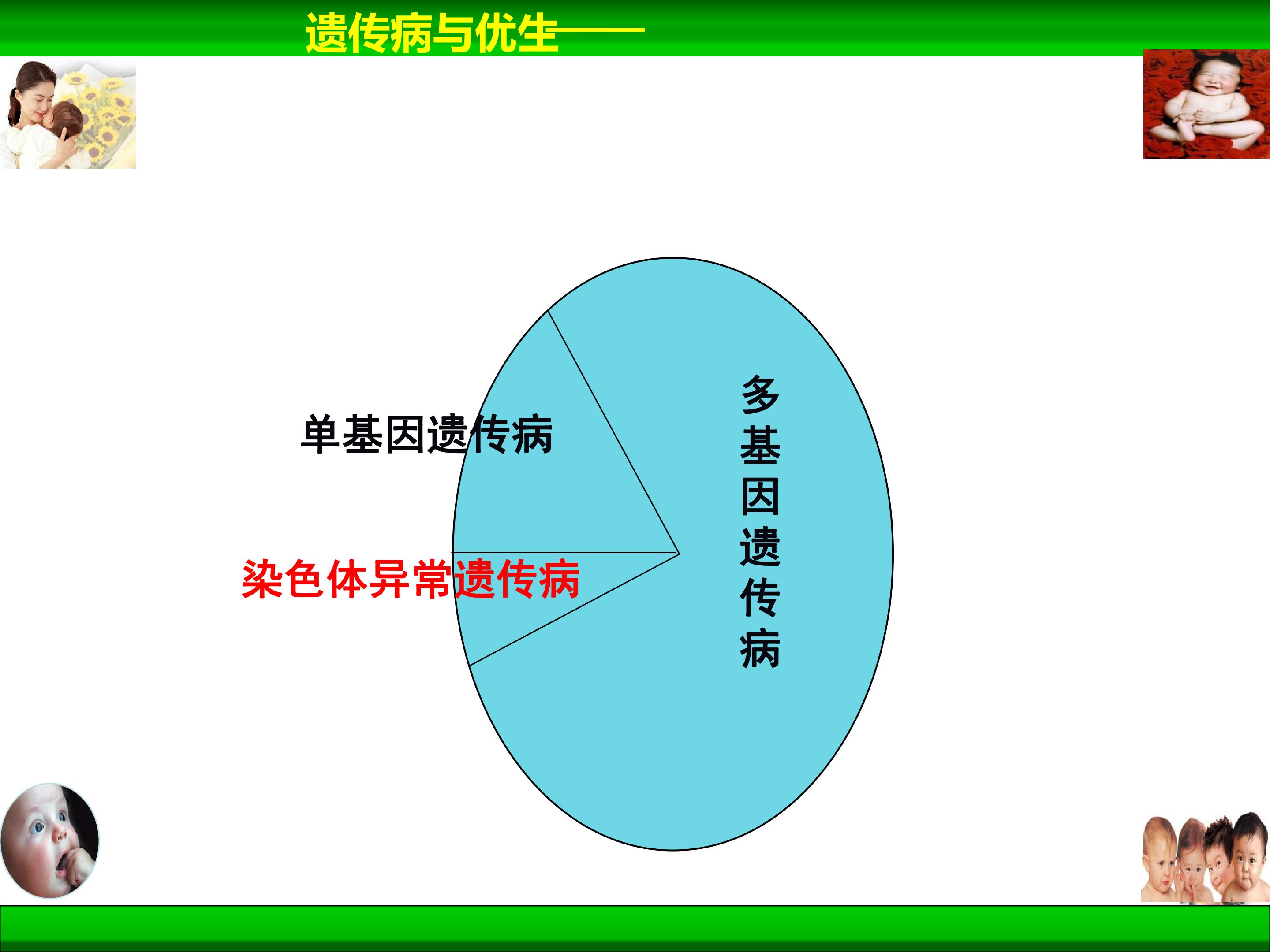 遗传病与优生——

单基因遗传病

染色体异常遗传病

多基因遗传病